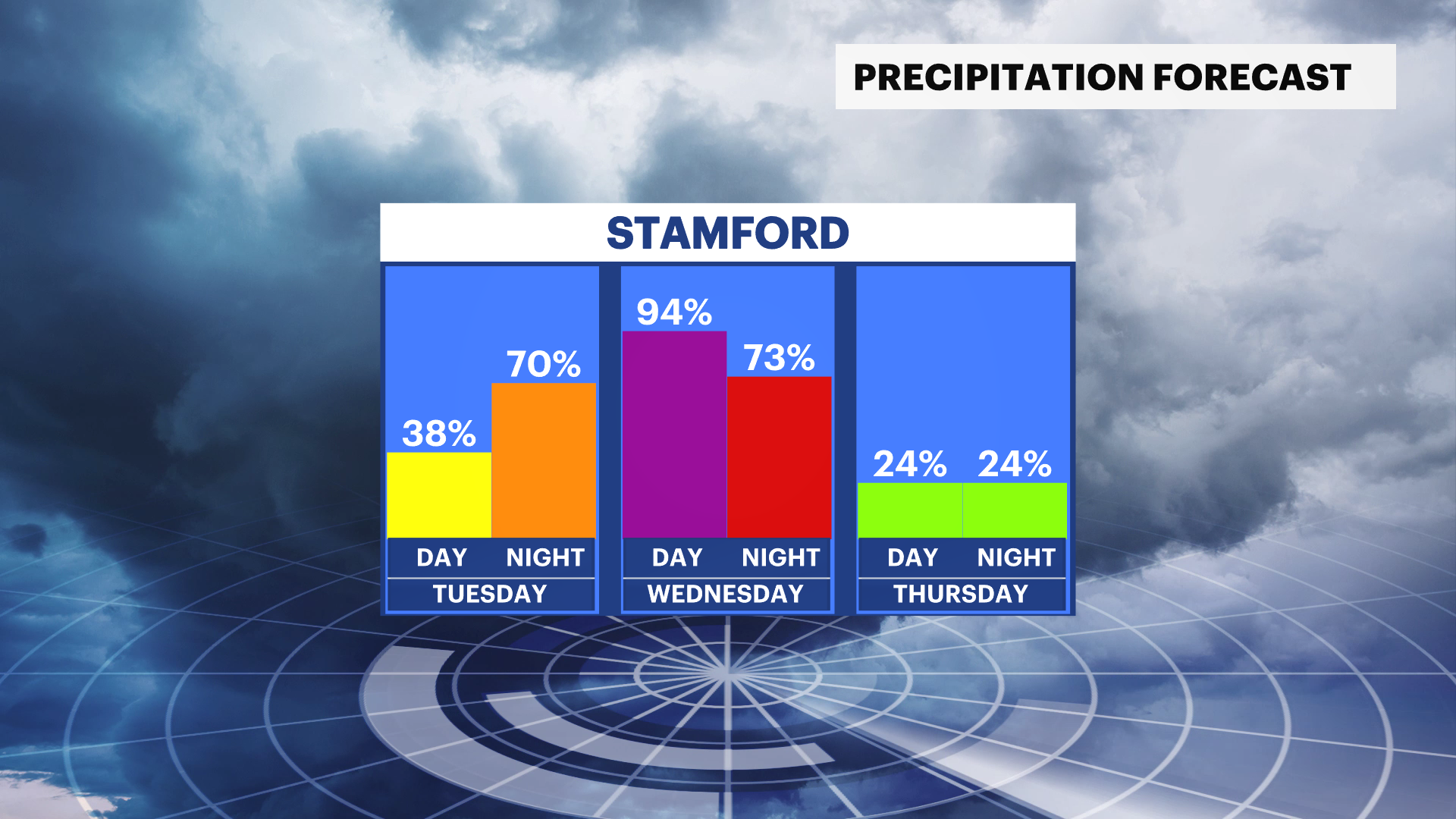 PRECIPITATION FORECAST

STAMFORD

38%
70%
DAY NIGHT
TUESDAY

94%
73%
DAY NIGHT
WEDNESDAY

24% 24%
DAY NIGHT
THURSDAY